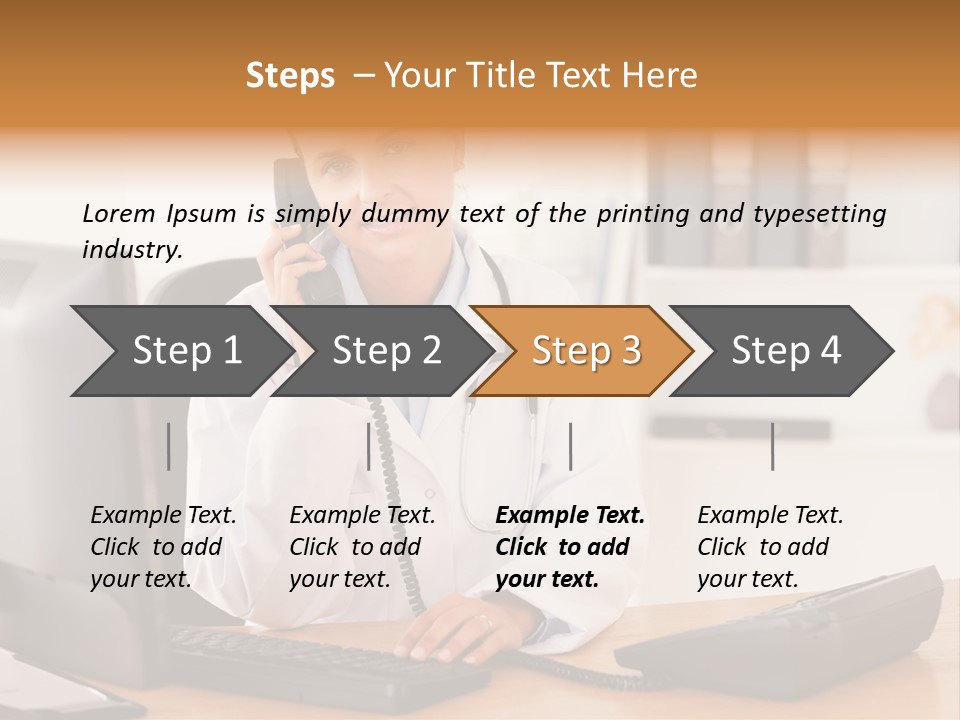 Steps – Your Title Text Here

Lorem Ipsum is simply dummy text of the printing and typesetting industry.

Step 1

Step 2

Step 3

Step 4

Example Text. Click to add your text.

Example Text. Click to add your text.

Example Text. Click to add your text.

Example Text. Click to add your text.